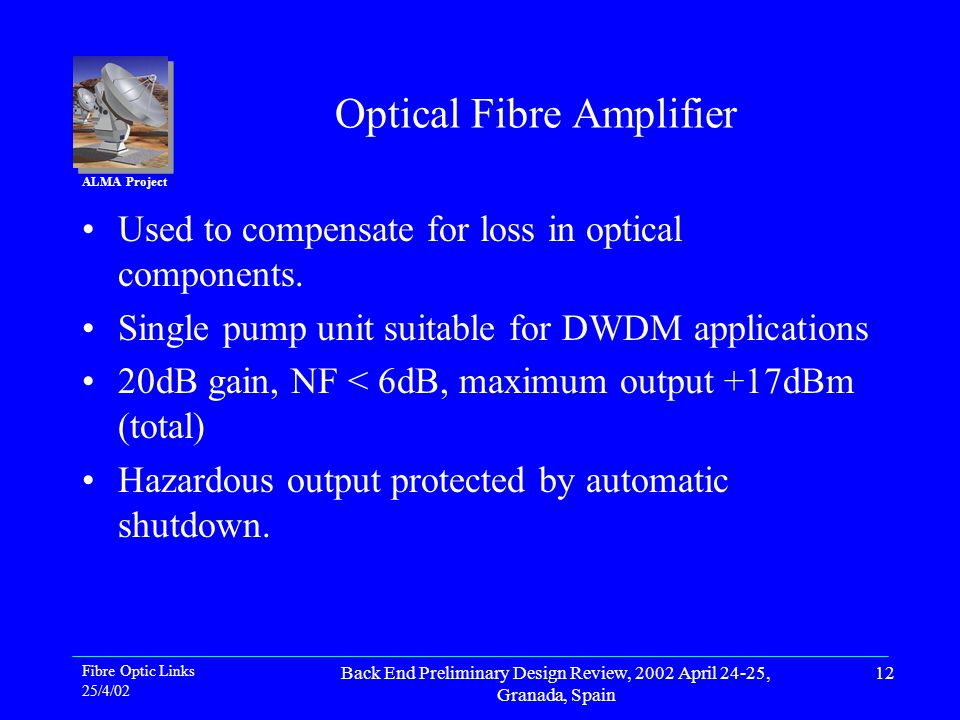 ALMA Project

Optical Fibre Amplifier

• Used to compensate for loss in optical components.

• Single pump unit suitable for DWDM applications

• 20dB gain, NF < 6dB, maximum output +17dBm (total)

• Hazardous output protected by automatic shutdown.

Fibre Optic Links
25/4/02

Back End Preliminary Design Review, 2002 April 24-25, Granada, Spain

12